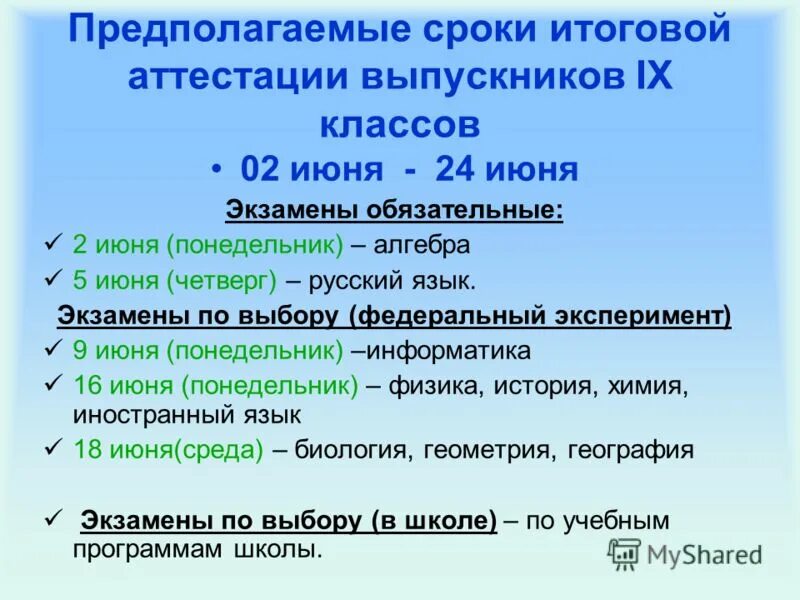 Предполагаемые сроки итоговой аттестации выпускников IX классов

• 02 июня - 24 июня

Экзамены обязательные:

✓ 2 июня (понедельник) – алгебра

✓ 5 июня (четверг) – русский язык.

Экзамены по выбору (федеральный эксперимент)

✓ 9 июня (понедельник) –информатика

✓ 16 июня (понедельник) – физика, история, химия, иностранный язык

✓ 18 июня(среда) – биология, геометрия, география

✓ Экзамены по выбору (в школе) – по учебным программам школы.

MyShared